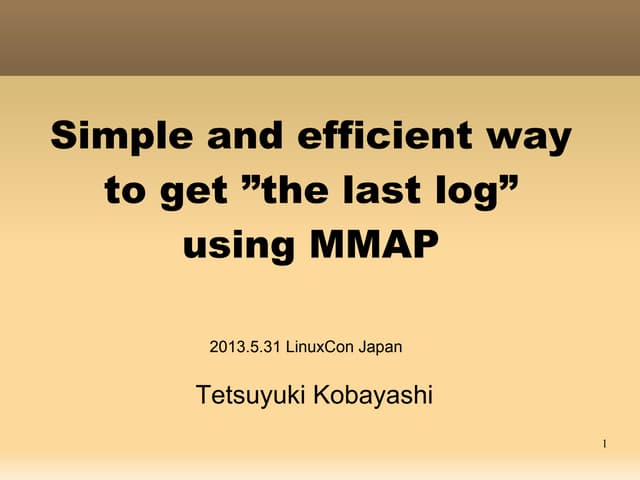 Simple and efficient way to get ”the last log” using MMAP

2013.5.31 LinuxCon Japan

Tetsuyuki Kobayashi

1